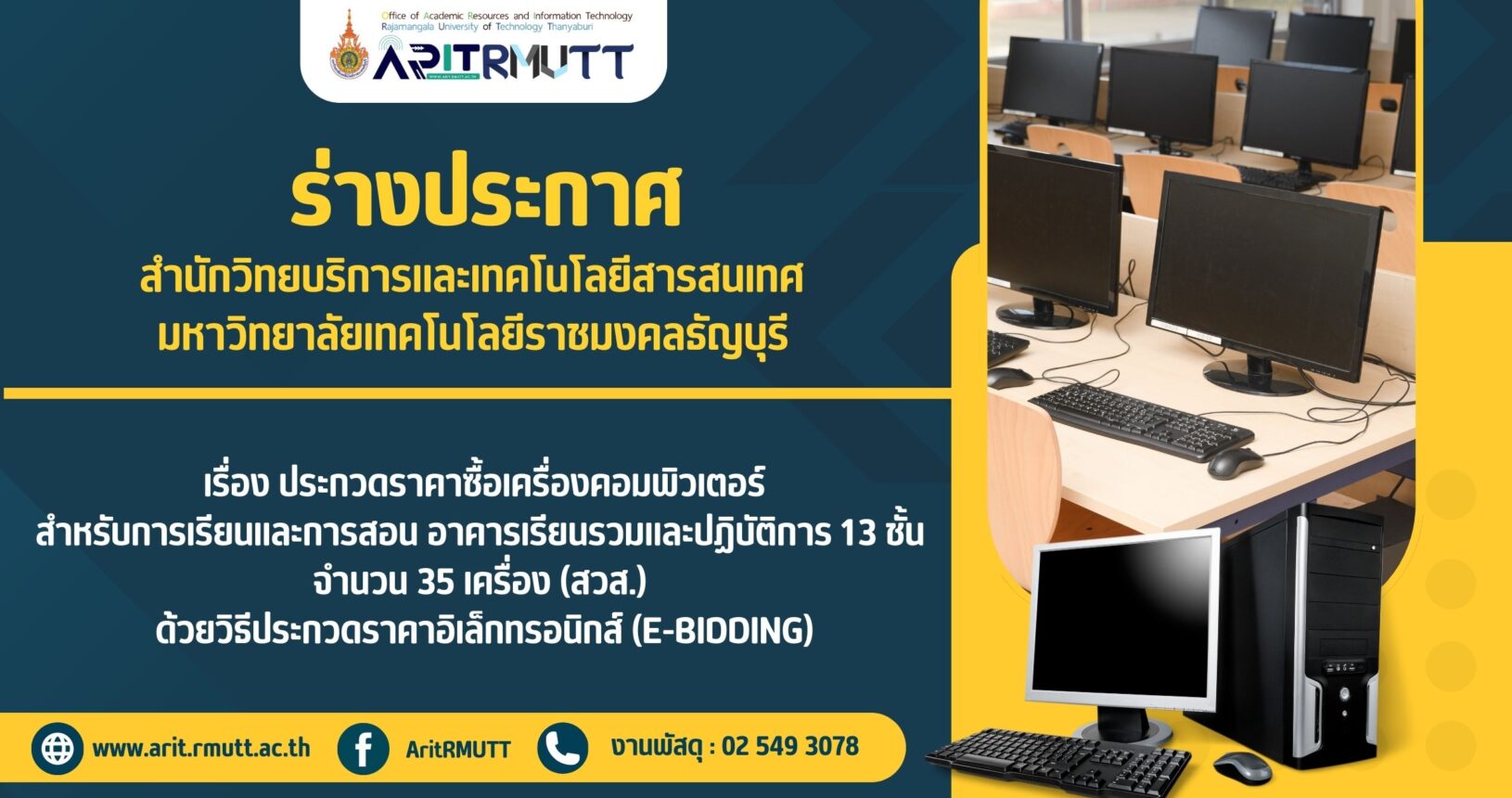 Office of Academic Resources and Information Technology
Rajamangala University of Technology Thanyaburi
ARITRMUTT
WWW.ARIT.RMUTT.AC.TH

ร่างประกาศ
สำนักวิทยบริการและเทคโนโลยีสารสนเทศ
มหาวิทยาลัยเทคโนโลยีราชมงคลธัญบุรี

เรื่อง ประกวดราคาซื้อเครื่องคอมพิวเตอร์
สำหรับการเรียนและการสอน อาคารเรียนรวมและปฏิบัติการ 13 ชั้น
จำนวน 35 เครื่อง (สวส.)
ด้วยวิธีประกวดราคาอิเล็กทรอนิกส์ (E-BIDDING)

www.arit.rmutt.ac.th
AritRMUTT
งานพัสดุ : 02 549 3078